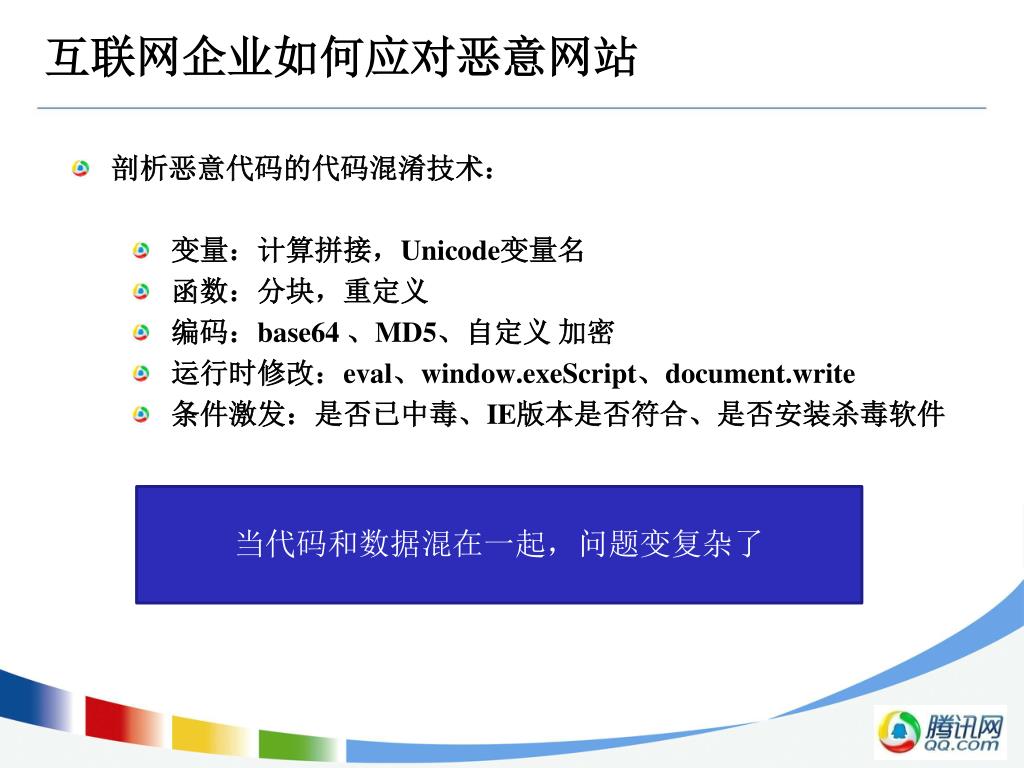 互联网企业如何应对恶意网站

剖析恶意代码的代码混淆技术：

变量：计算拼接，Unicode变量名
函数：分块，重定义
编码：base64 、MD5、自定义 加密
运行时修改：eval、window.exeScript、document.write
条件激发：是否已中毒、IE版本是否符合、是否安装杀毒软件

当代码和数据混在一起，问题变复杂了

腾讯网
QQ.com